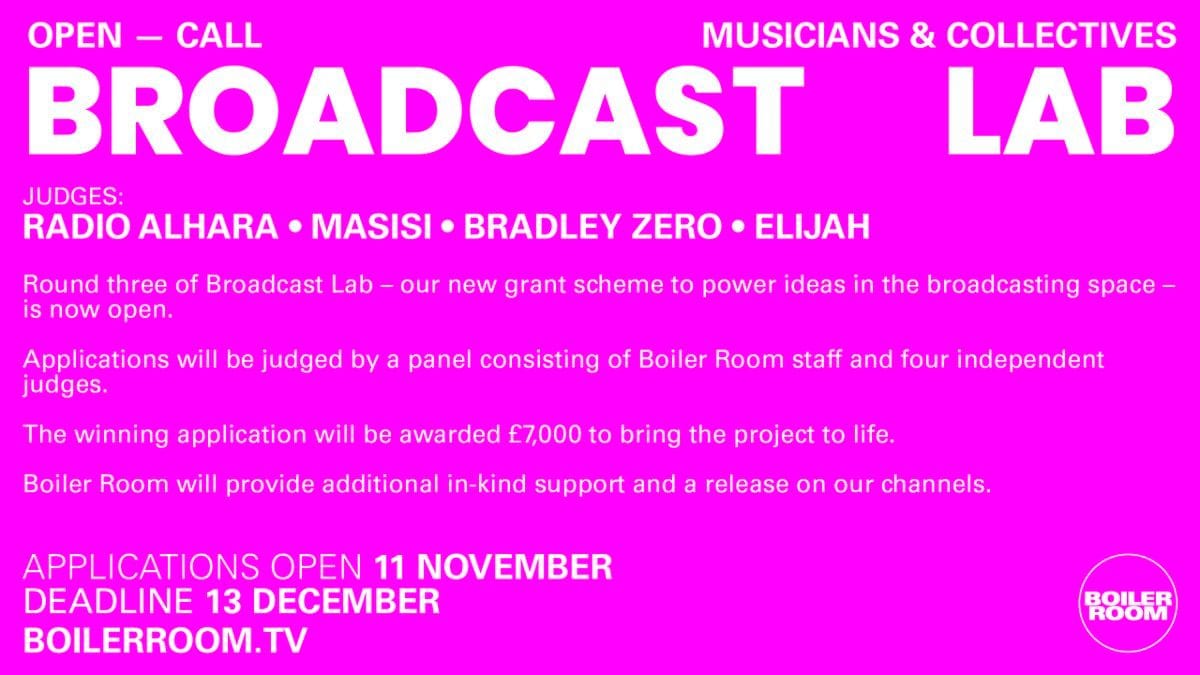 OPEN — CALL

MUSICIANS & COLLECTIVES

BROADCAST LAB

JUDGES:
RADIO ALHARA • MASISI • BRADLEY ZERO • ELIJAH

Round three of Broadcast Lab – our new grant scheme to power ideas in the broadcasting space – is now open.

Applications will be judged by a panel consisting of Boiler Room staff and four independent judges.

The winning application will be awarded £7,000 to bring the project to life.

Boiler Room will provide additional in-kind support and a release on our channels.

APPLICATIONS OPEN 11 NOVEMBER
DEADLINE 13 DECEMBER
BOILERROOM.TV

BOILER ROOM